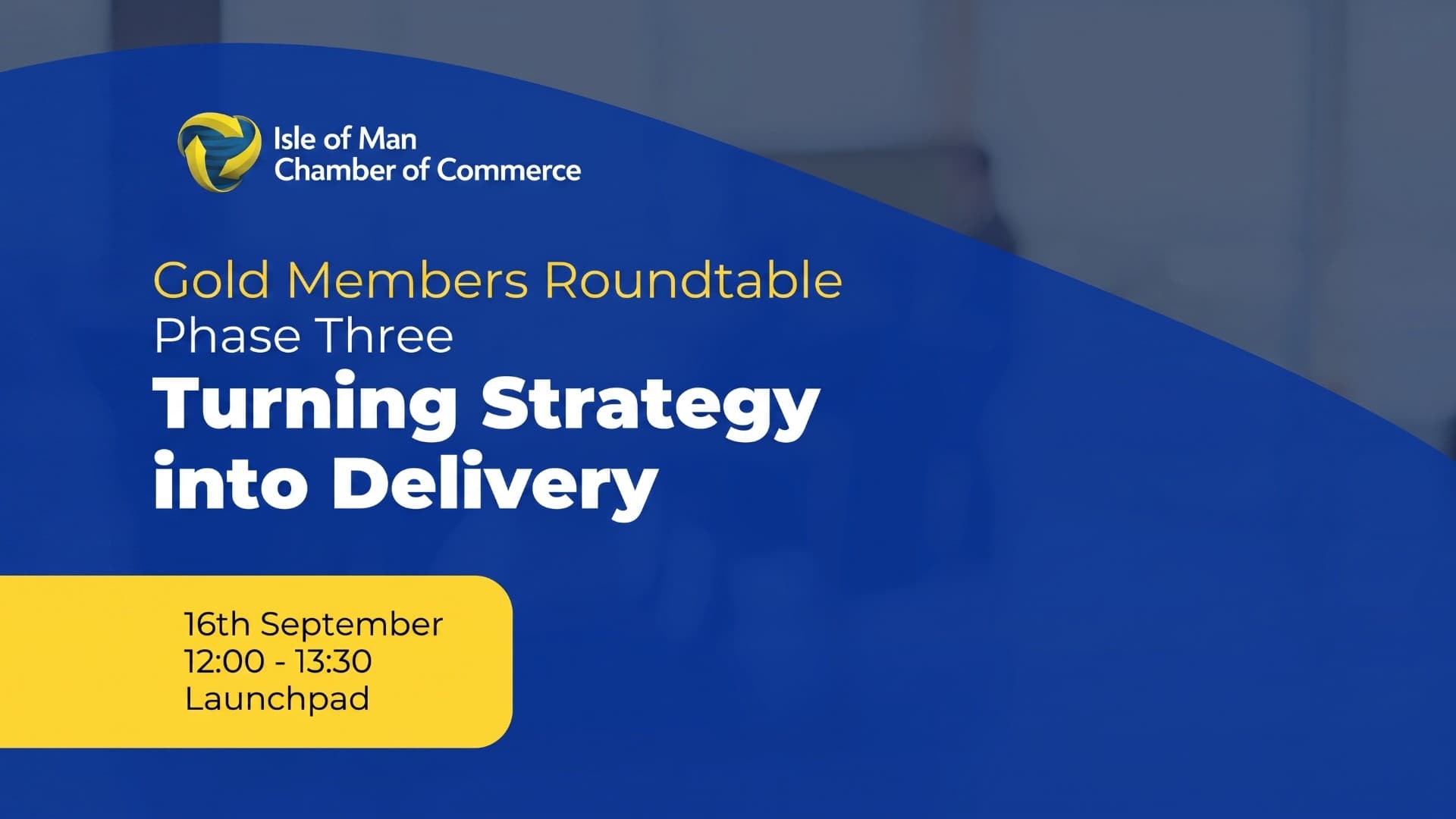 Isle of Man
Chamber of Commerce

Gold Members Roundtable
Phase Three
Turning Strategy into Delivery

16th September
12:00 - 13:30
Launchpad